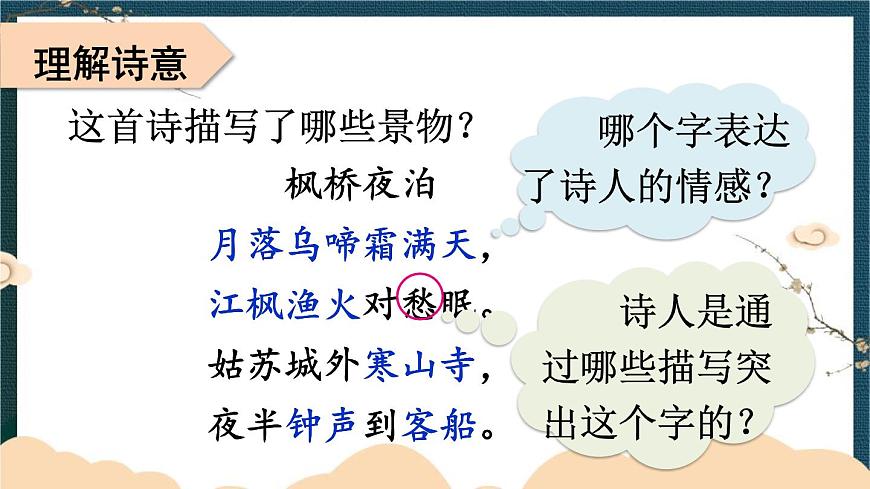 理解诗意

这首诗描写了哪些景物？

枫桥夜泊

月落乌啼霜满天，
江枫渔火对愁眠。
姑苏城外寒山寺，
夜半钟声到客船。

哪个字表达了诗人的情感？

诗人是通过哪些描写突出这个字的？